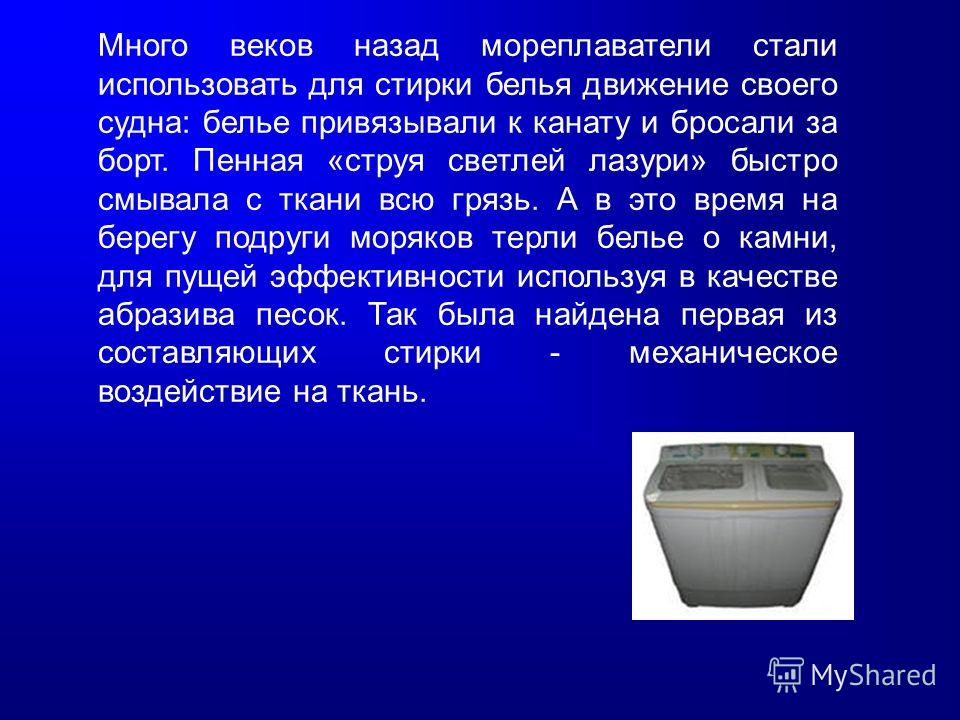 Много веков назад мореплаватели стали использовать для стирки белья движение своего судна: белье привязывали к канату и бросали за борт. Пенная «струя светлей лазури» быстро смывала с ткани всю грязь. А в это время на берегу подруги моряков терли белье о камни, для пущей эффективности используя в качестве абразива песок. Так была найдена первая из составляющих стирки - механическое воздействие на ткань.

MyShared